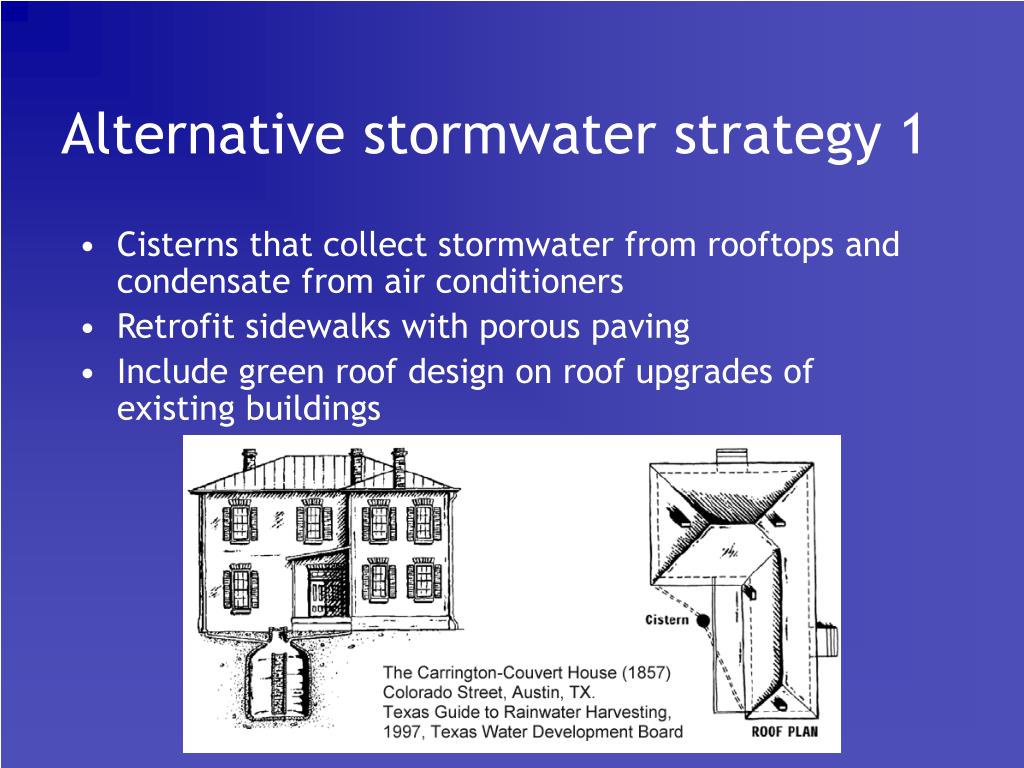 Alternative stormwater strategy 1

• Cisterns that collect stormwater from rooftops and condensate from air conditioners
• Retrofit sidewalks with porous paving
• Include green roof design on roof upgrades of existing buildings

Cistern

The Carrington-Couvert House (1857)
Colorado Street, Austin, TX.
Texas Guide to Rainwater Harvesting, 1997, Texas Water Development Board

ROOF PLAN